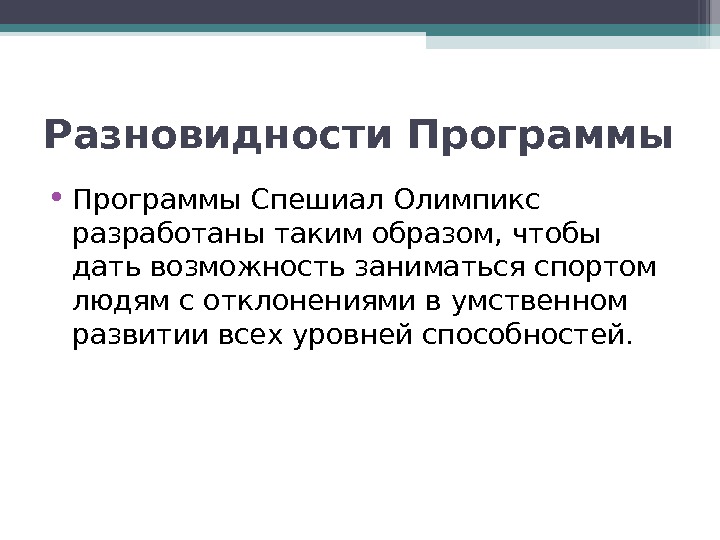 Разновидности Программы

• Программы Спешиал Олимпикс разработаны таким образом, чтобы дать возможность заниматься спортом людям с отклонениями в умственном развитии всех уровней способностей.